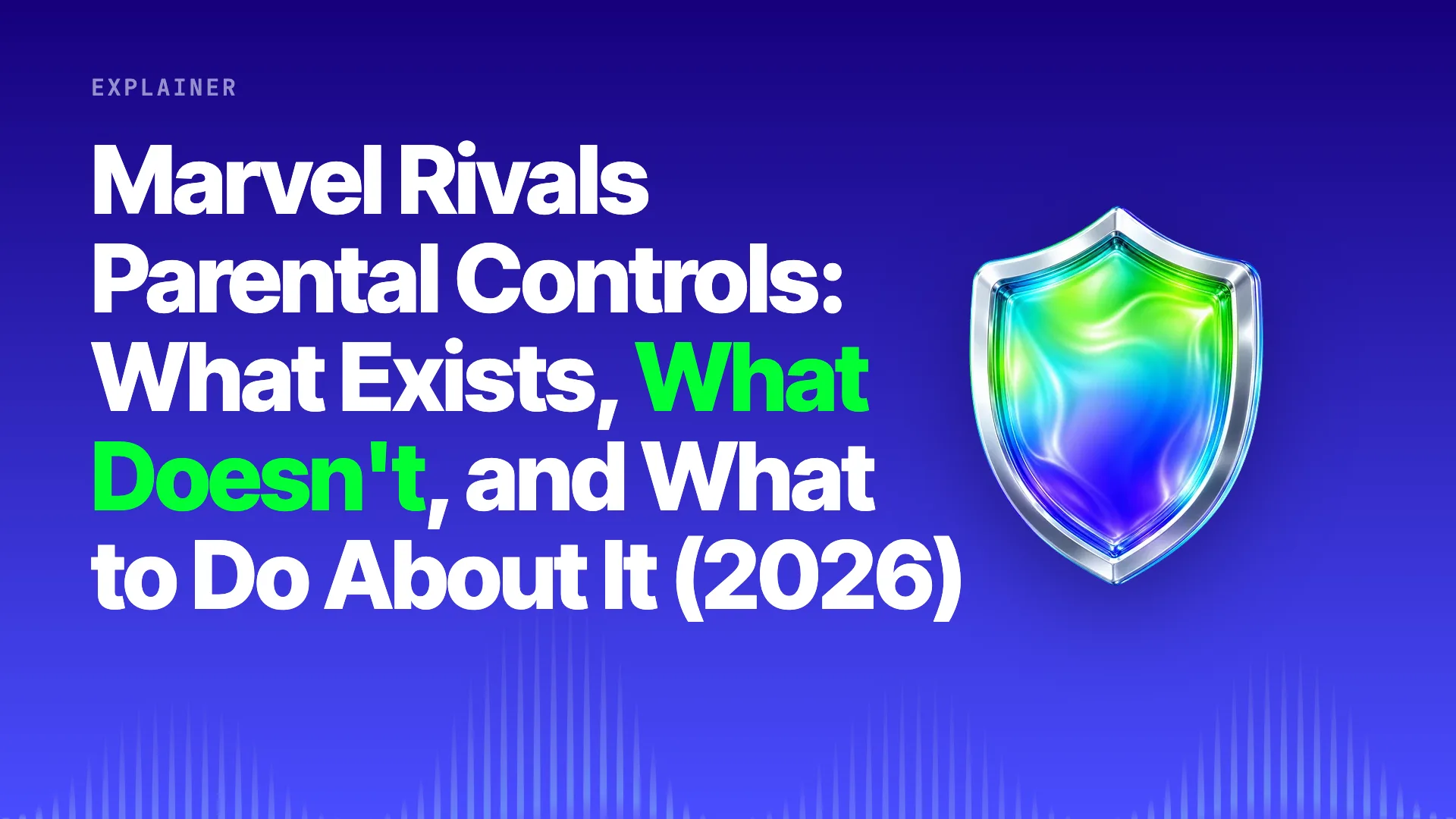 EXPLAINER

Marvel Rivals Parental Controls: What Exists, What Doesn't, and What to Do About It (2026)